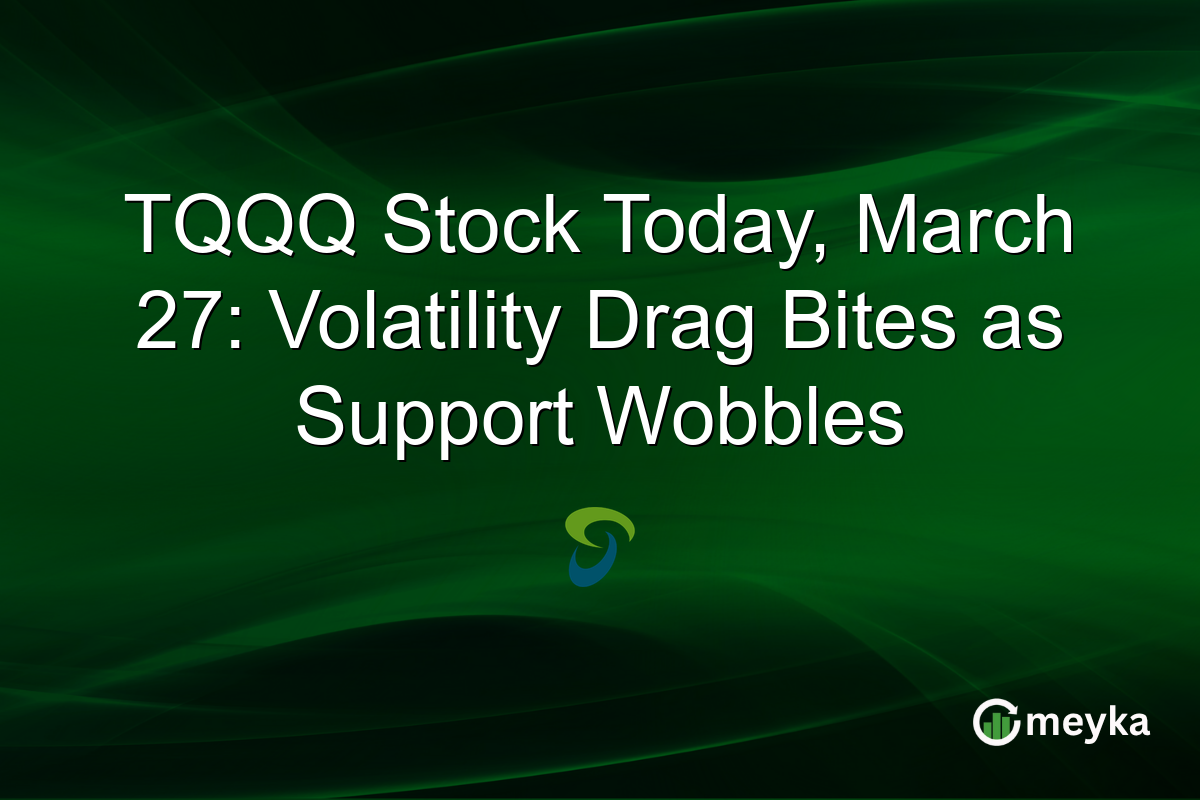 TQQQ Stock Today, March 27: Volatility Drag Bites as Support Wobbles

meyka